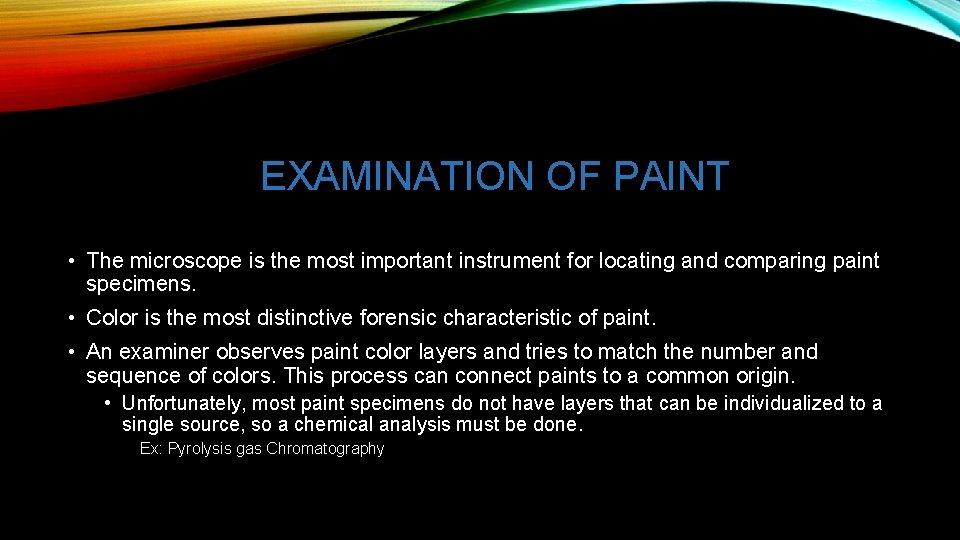 EXAMINATION OF PAINT

• The microscope is the most important instrument for locating and comparing paint specimens.

• Color is the most distinctive forensic characteristic of paint.

• An examiner observes paint color layers and tries to match the number and sequence of colors. This process can connect paints to a common origin.

• Unfortunately, most paint specimens do not have layers that can be individualized to a single source, so a chemical analysis must be done.

Ex: Pyrolysis gas Chromatography